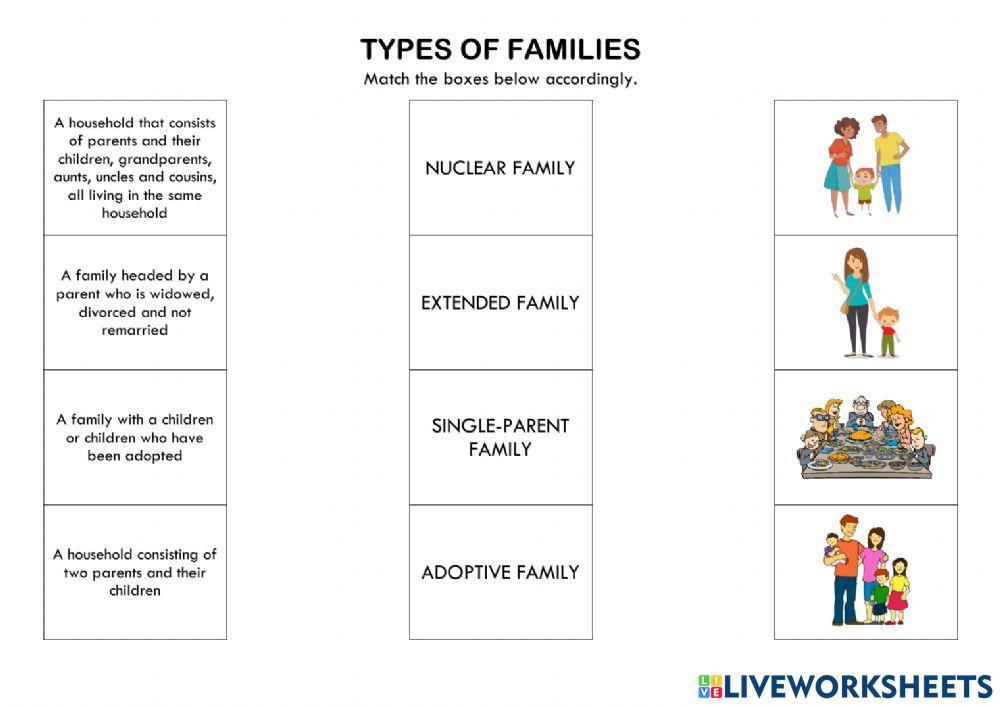 TYPES OF FAMILIES

Match the boxes below accordingly.

A household that consists of parents and their children, grandparents, aunts, uncles and cousins, all living in the same household

A family headed by a parent who is widowed, divorced and not remarried

A family with a children or children who have been adopted

A household consisting of two parents and their children

NUCLEAR FAMILY

EXTENDED FAMILY

SINGLE-PARENT FAMILY

ADOPTIVE FAMILY

LIVEWORKSHEETS